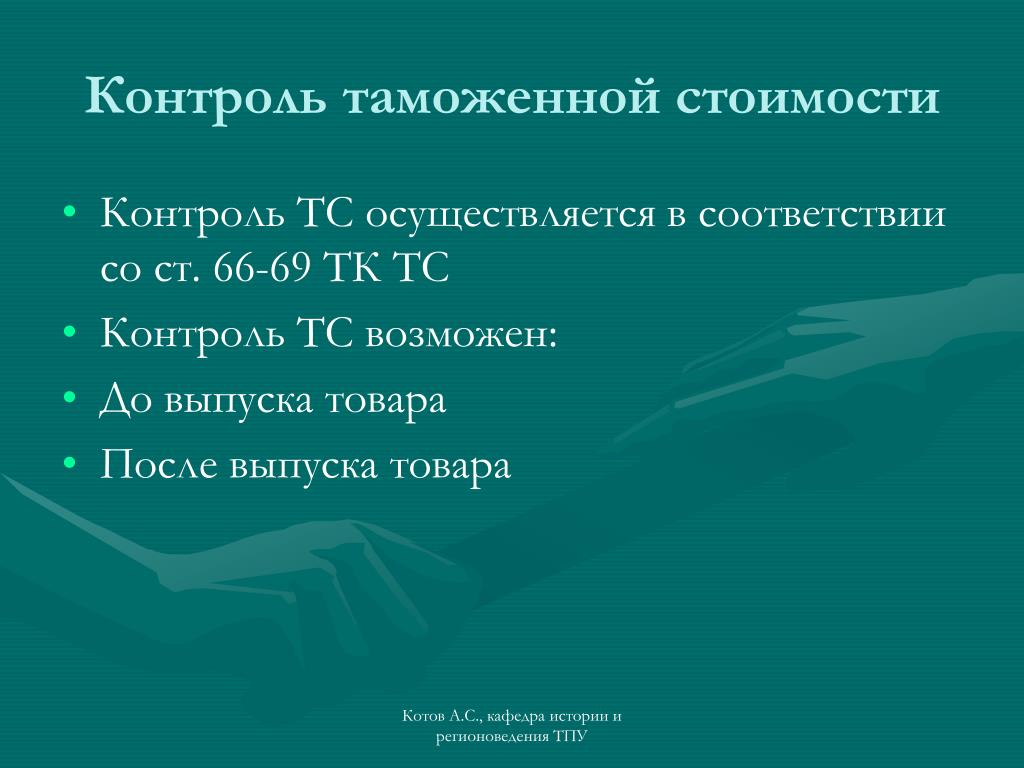 Контроль таможенной стоимости

• Контроль ТС осуществляется в соответствии со ст. 66-69 ТК ТС
• Контроль ТС возможен:
• До выпуска товара
• После выпуска товара

Котов А.С., кафедра истории и регионоведения ТПУ